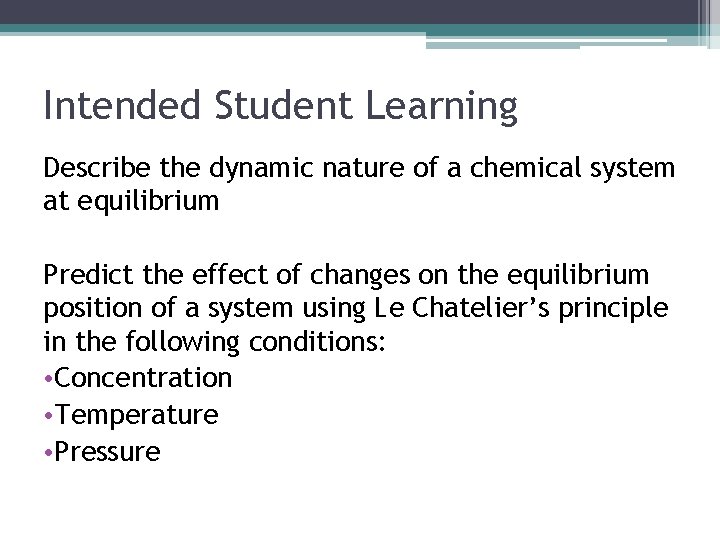 Intended Student Learning

Describe the dynamic nature of a chemical system at equilibrium

Predict the effect of changes on the equilibrium position of a system using Le Chatelier’s principle in the following conditions:
•Concentration
•Temperature
•Pressure